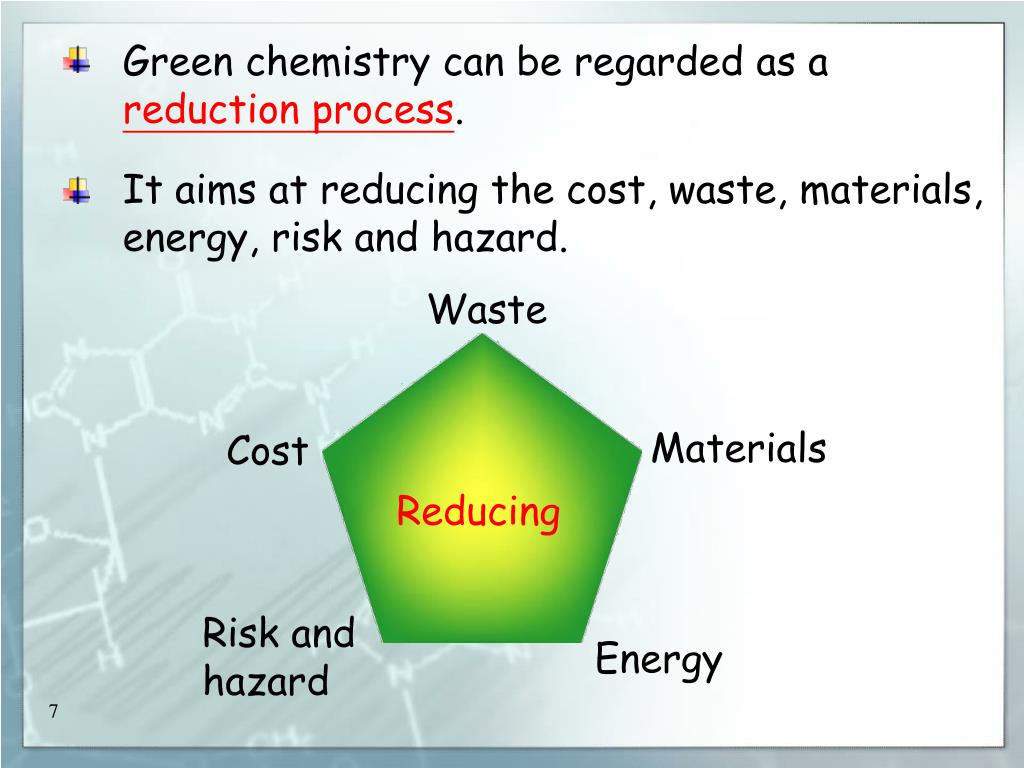 Green chemistry can be regarded as a reduction process.

It aims at reducing the cost, waste, materials, energy, risk and hazard.

Waste

Cost

Materials

Reducing

Risk and hazard

Energy

7